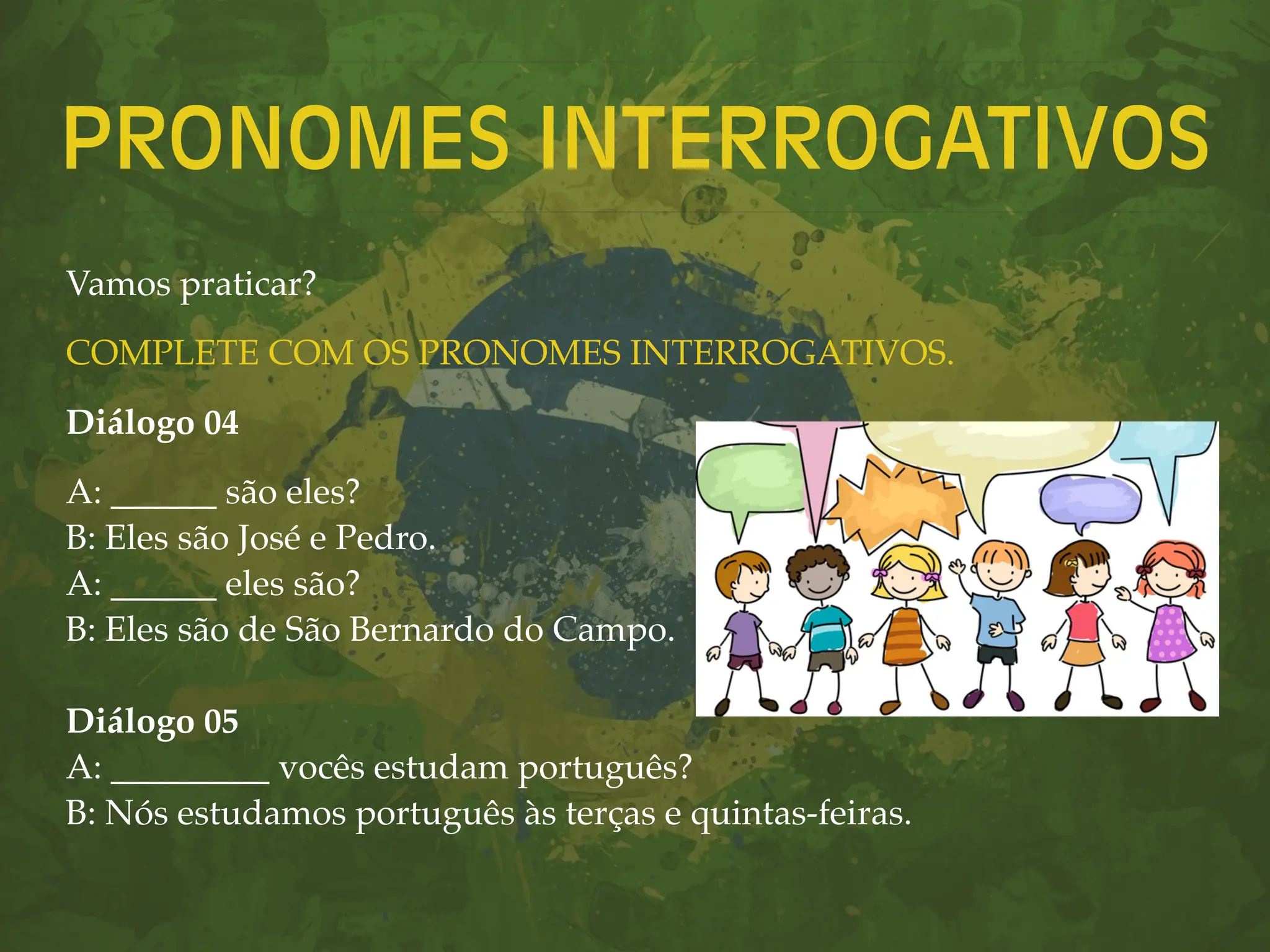 PRONOMES INTERROGATIVOS

Vamos praticar?

COMPLETE COM OS PRONOMES INTERROGATIVOS.

Diálogo 04

A: ______ são eles?
B: Eles são José e Pedro.
A: ______ eles são?
B: Eles são de São Bernardo do Campo.

Diálogo 05
A: _________ vocês estudam português?
B: Nós estudamos português às terças e quintas-feiras.